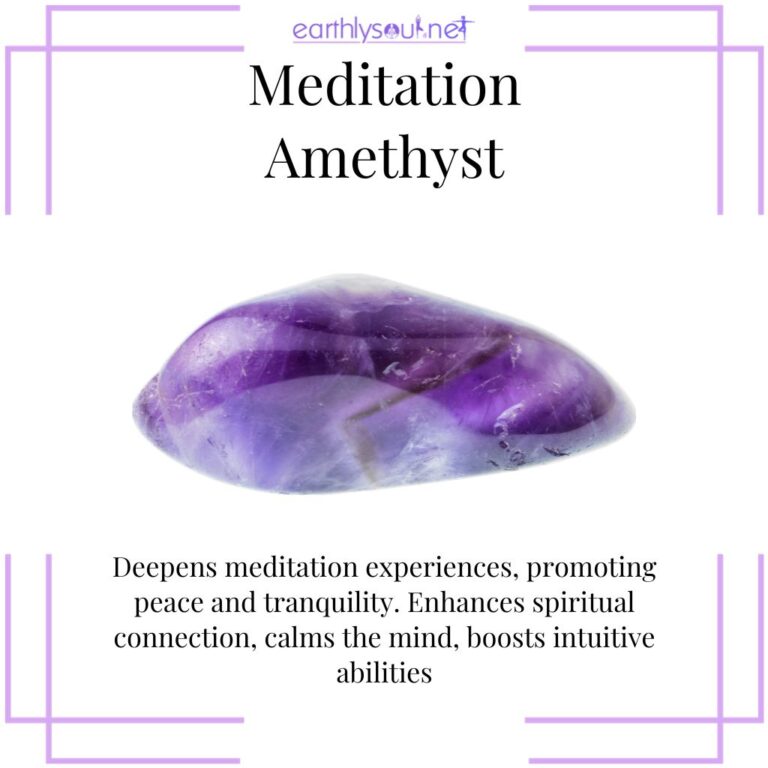 earthlysoul.net

Meditation Amethyst

Deepens meditation experiences, promoting peace and tranquility. Enhances spiritual connection, calms the mind, boosts intuitive abilities